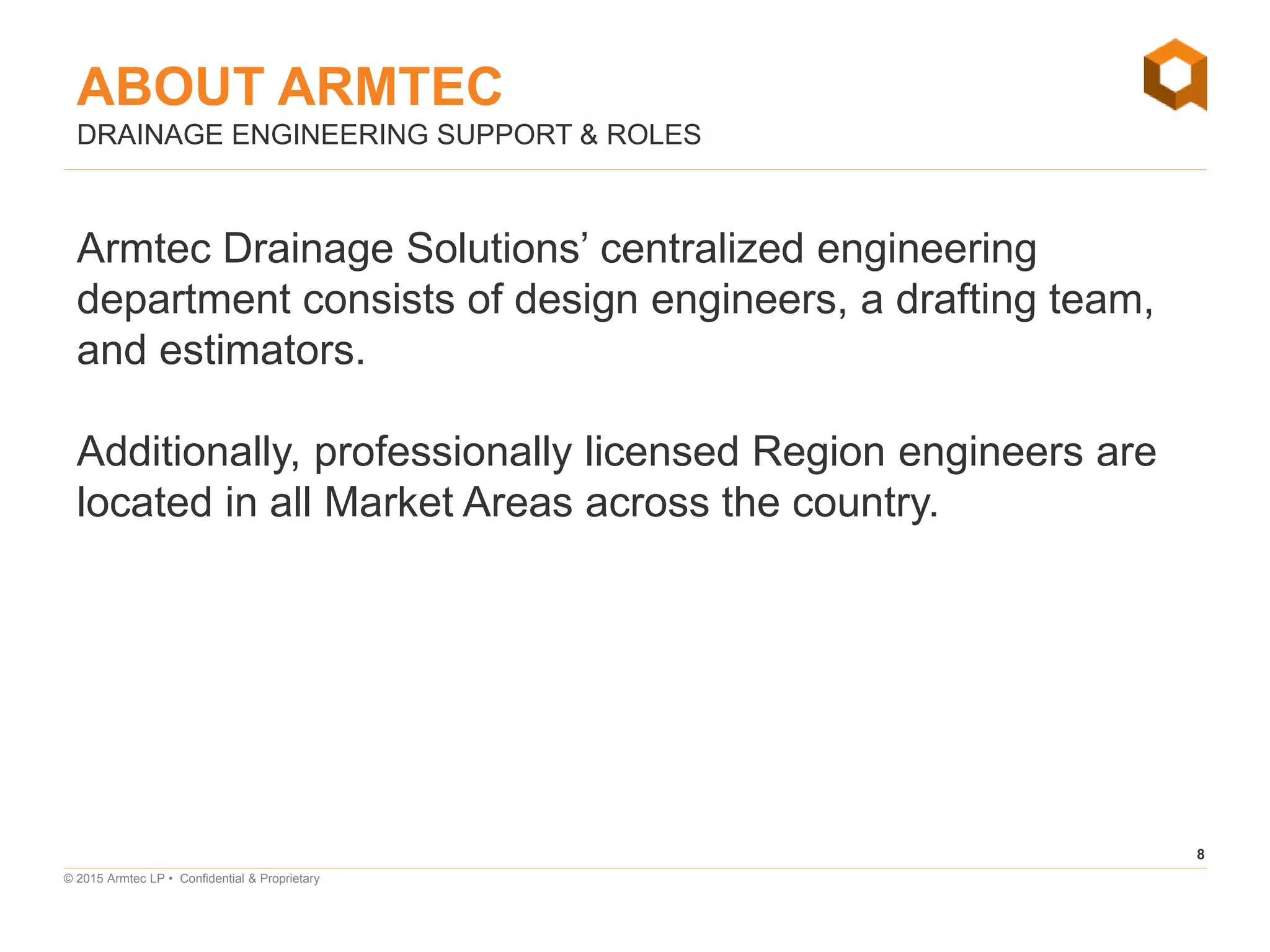 ABOUT ARMTEC
DRAINAGE ENGINEERING SUPPORT & ROLES

Armtec Drainage Solutions’ centralized engineering department consists of design engineers, a drafting team, and estimators.

Additionally, professionally licensed Region engineers are located in all Market Areas across the country.

8

© 2015 Armtec LP • Confidential & Proprietary